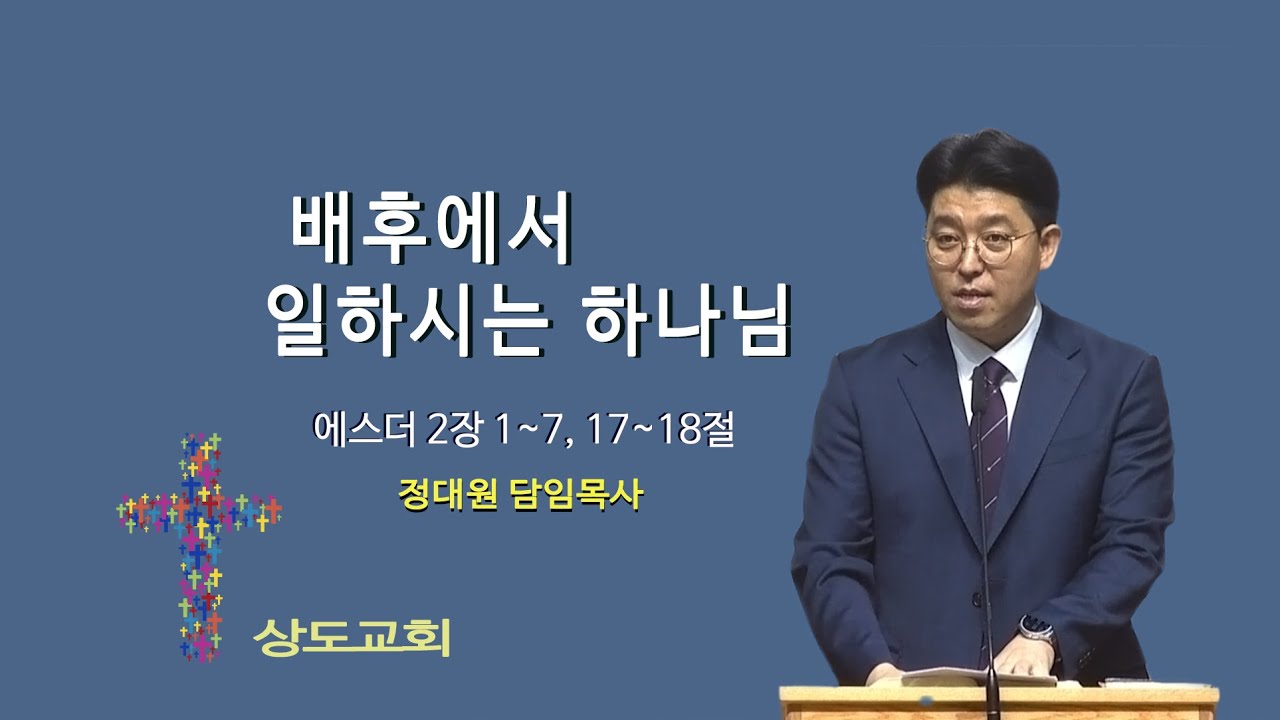 배후에서
일하시는 하나님

에스더 2장 1~7, 17~18절

정대원 담임목사

상도교회